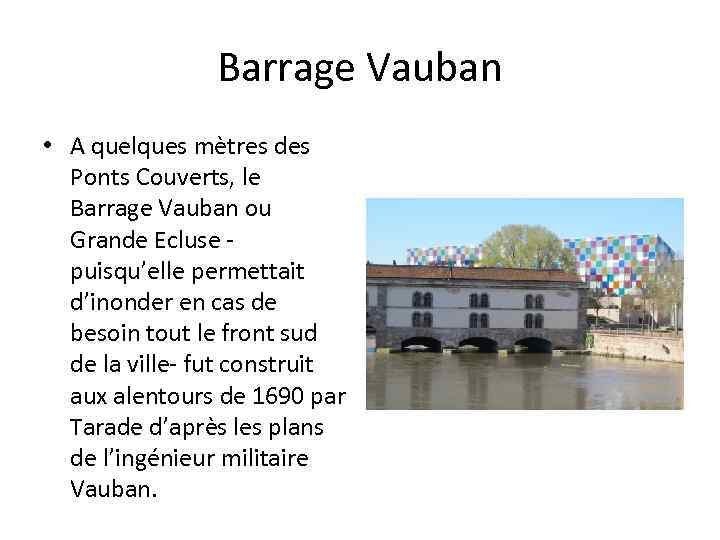 Barrage Vauban

• A quelques mètres des Ponts Couverts, le Barrage Vauban ou Grande Ecluse - puisqu'elle permettait d'inonder en cas de besoin tout le front sud de la ville- fut construit aux alentours de 1690 par Tarade d'après les plans de l'ingénieur militaire Vauban.